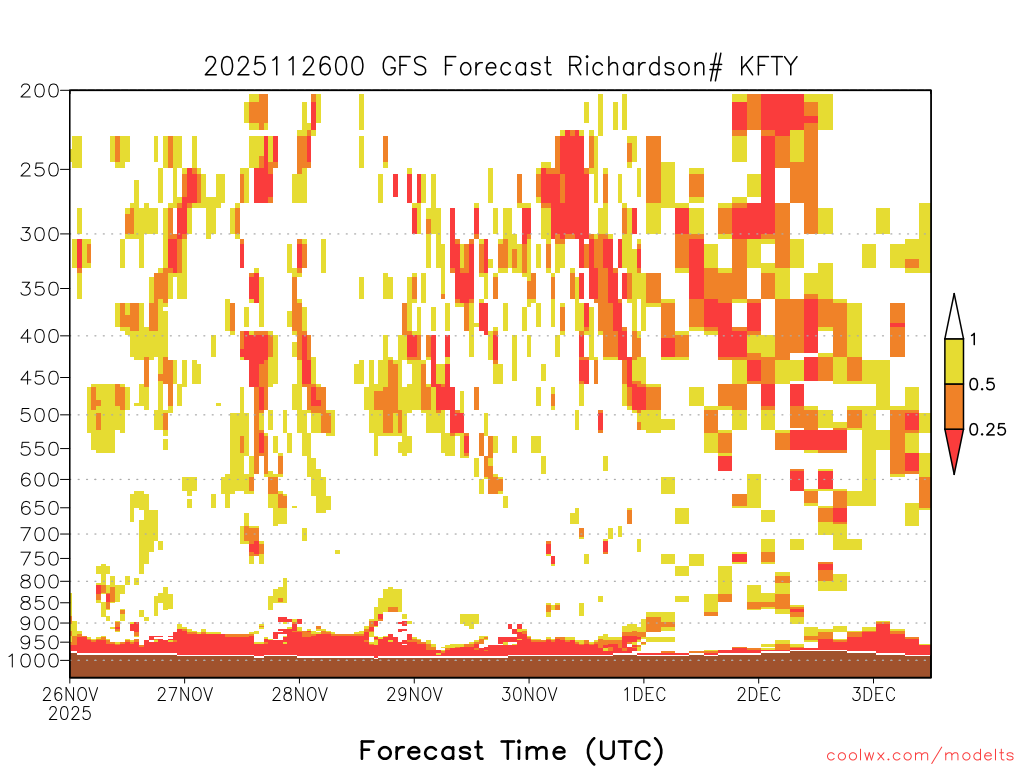 2025112600 GFS Forecast Richardson# KFTY

200
250
300
350
400
450
500
550
600
650
700
750
800
850
900
950
1000

1
0.5
0.25

26NOV
2025
27NOV
28NOV
29NOV
30NOV
1DEC
2DEC
3DEC

Forecast Time (UTC)

coolwx.com/modelts